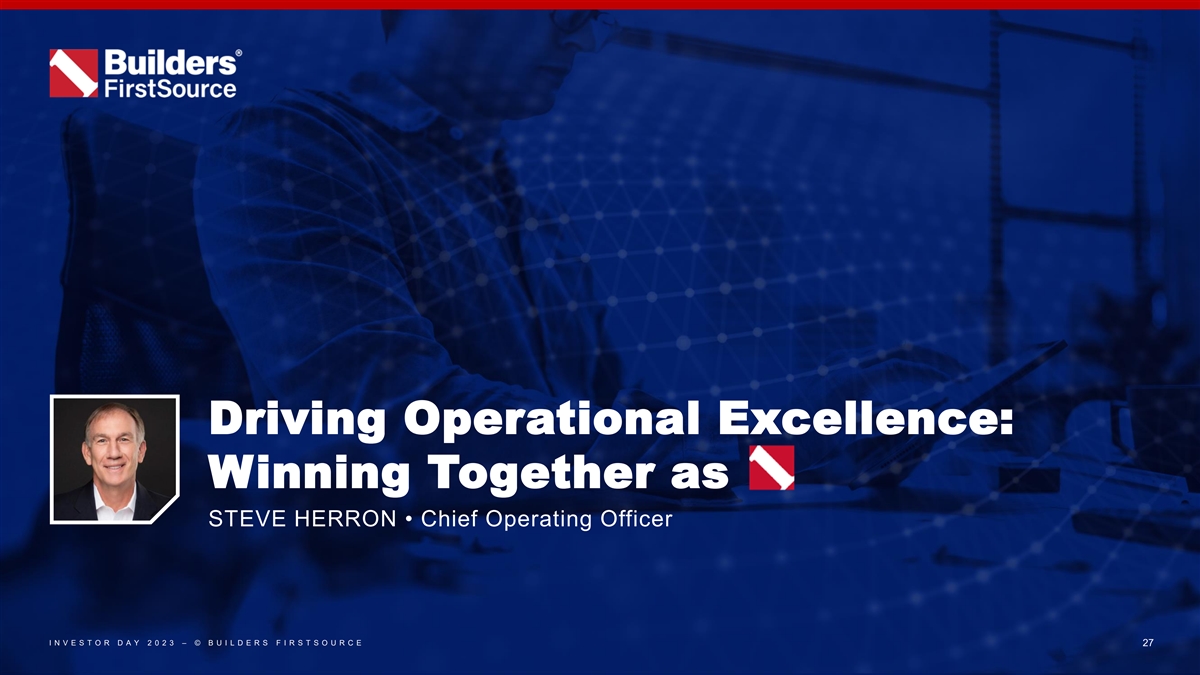 Builders® FirstSource

Driving Operational Excellence: Winning Together as

STEVE HERRON • Chief Operating Officer

INVESTOR DAY 2023 – © BUILDERS FIRSTSOURCE

27